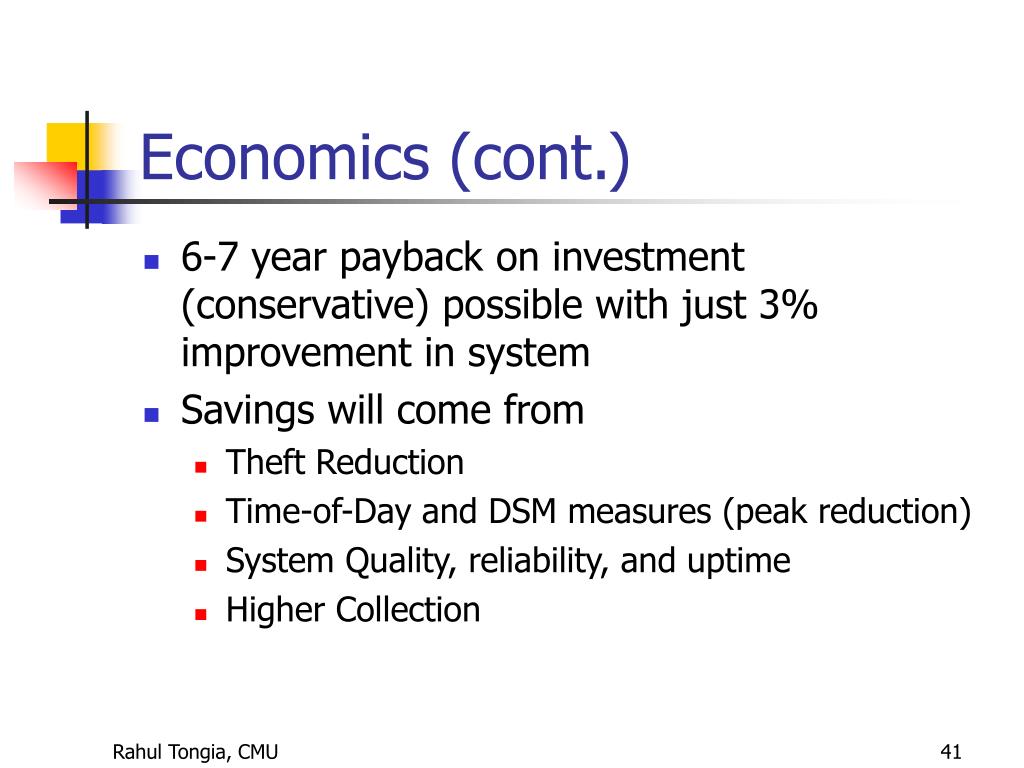 Economics (cont.)

- 6-7 year payback on investment (conservative) possible with just 3% improvement in system
- Savings will come from
  - Theft Reduction
  - Time-of-Day and DSM measures (peak reduction)
  - System Quality, reliability, and uptime
  - Higher Collection

Rahul Tongia, CMU

41